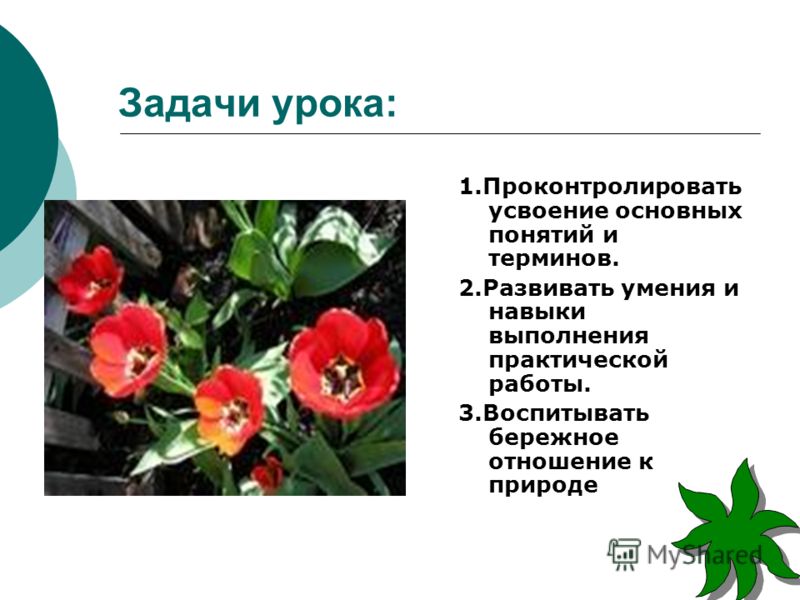 Задачи урока:

1.Проконтролировать усвоение основных понятий и терминов.

2.Развивать умения и навыки выполнения практической работы.

3.Воспитывать бережное отношение к природе

MyShared